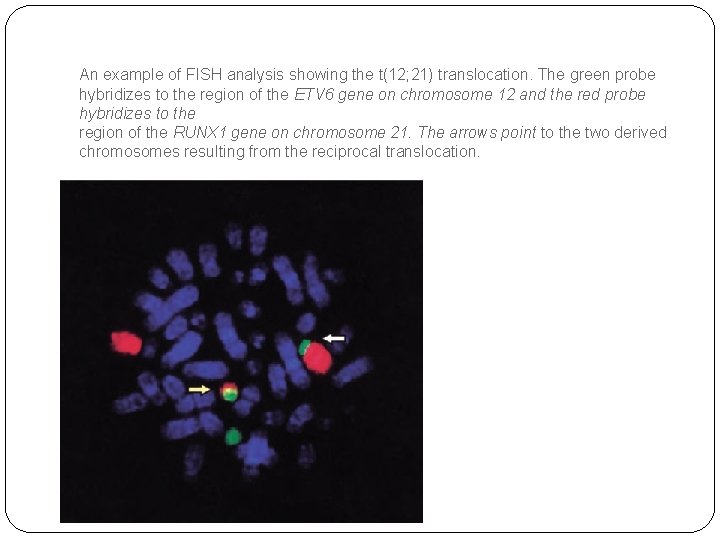 An example of FISH analysis showing the t(12;21) translocation. The green probe hybridizes to the region of the ETV6 gene on chromosome 12 and the red probe hybridizes to the
region of the RUNX1 gene on chromosome 21. The arrows point to the two derived chromosomes resulting from the reciprocal translocation.